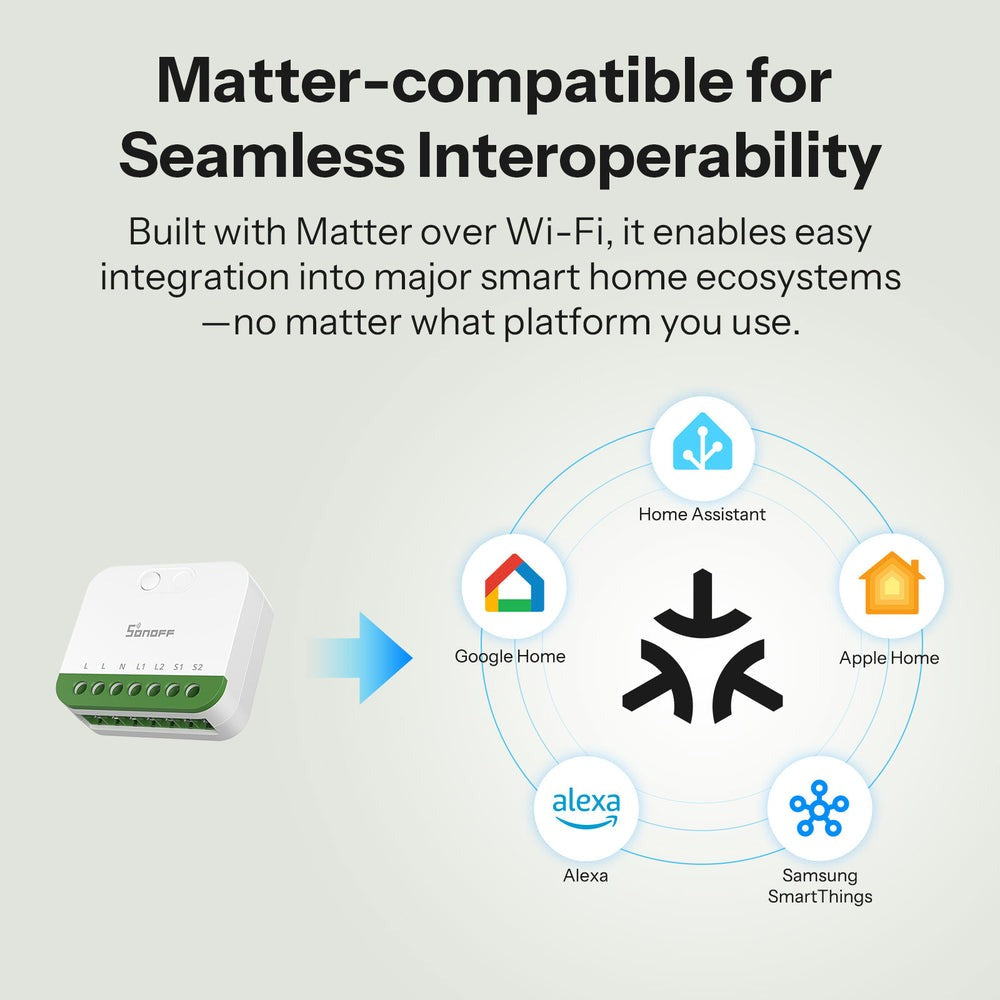 Matter-compatible for Seamless Interoperability

Built with Matter over Wi-Fi, it enables easy integration into major smart home ecosystems —no matter what platform you use.

SONOFF

L L N L1 L2 S1 S2

Home Assistant

Google Home

Apple Home

alexa

Alexa

Samsung SmartThings